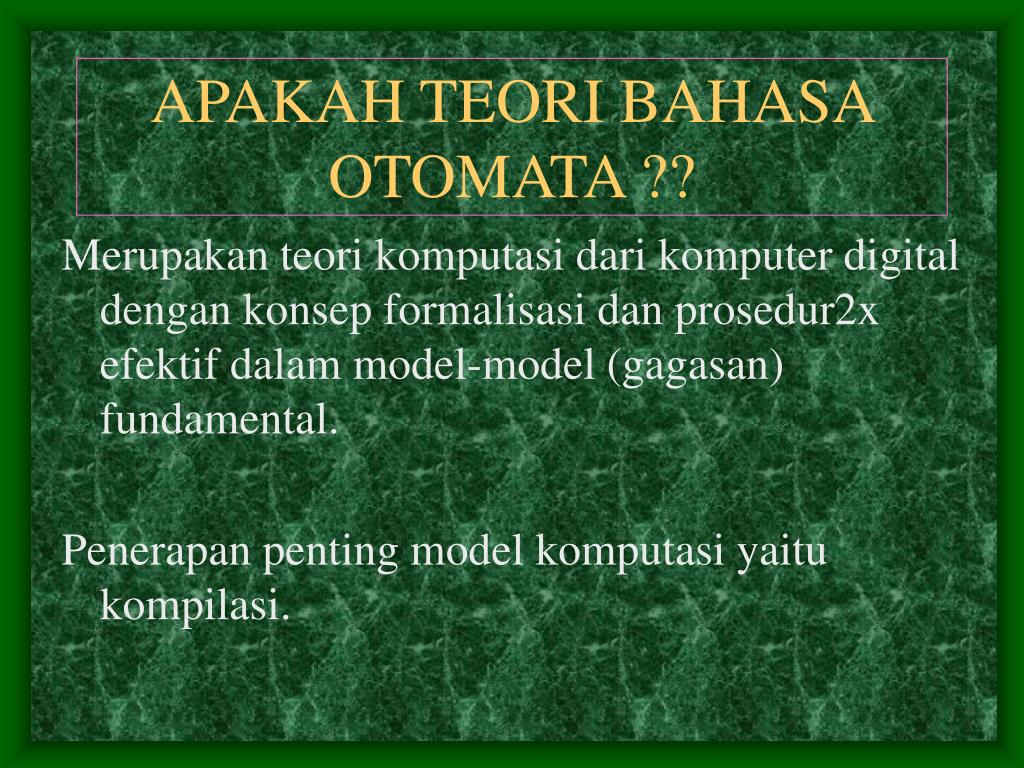 APAKAH TEORI BAHASA OTOMATA ??

Merupakan teori komputasi dari komputer digital dengan konsep formalisasi dan prosedur2x efektif dalam model-model (gagasan) fundamental.

Penerapan penting model komputasi yaitu kompilasi.